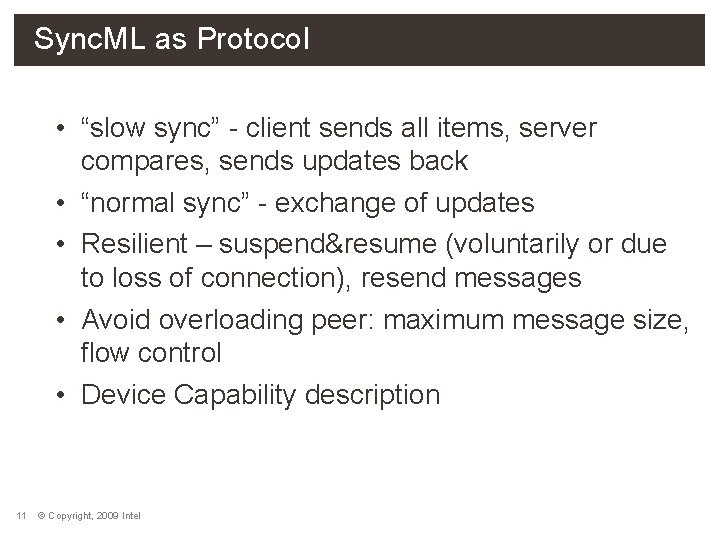 SyncML as Protocol

• “slow sync” - client sends all items, server compares, sends updates back

• “normal sync” - exchange of updates

• Resilient – suspend&resume (voluntarily or due to loss of connection), resend messages

• Avoid overloading peer: maximum message size, flow control

• Device Capability description

11 © Copyright, 2009 Intel